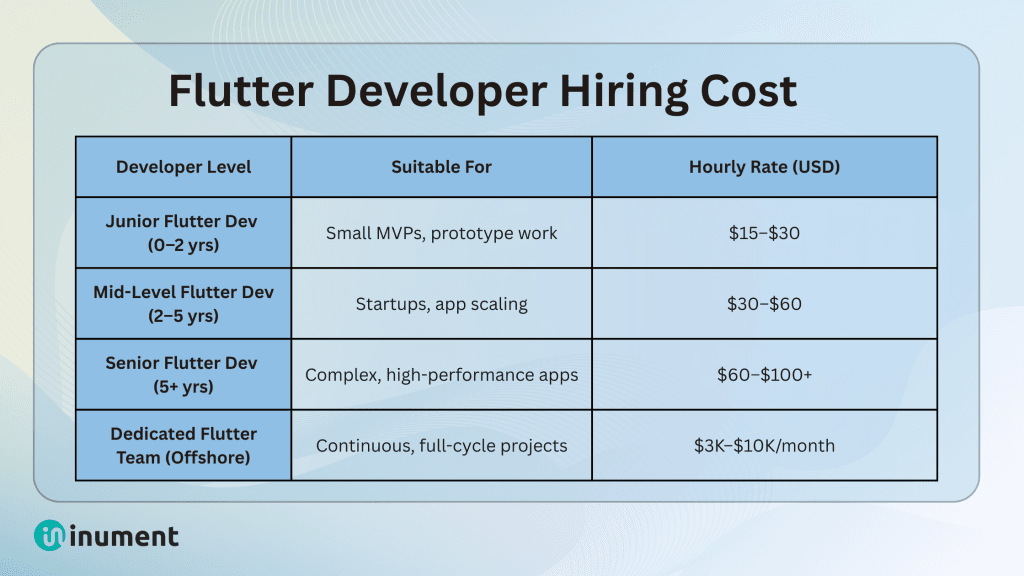 Flutter Developer Hiring Cost

| Developer Level | Suitable For | Hourly Rate (USD) |
|---|---|---|
| Junior Flutter Dev (0–2 yrs) | Small MVPs, prototype work | \$15–\$30 |
| Mid-Level Flutter Dev (2–5 yrs) | Startups, app scaling | \$30–\$60 |
| Senior Flutter Dev (5+ yrs) | Complex, high-performance apps | \$60–\$100+ |
| Dedicated Flutter Team (Offshore) | Continuous, full-cycle projects | \$3K–\$10K/month |

inument